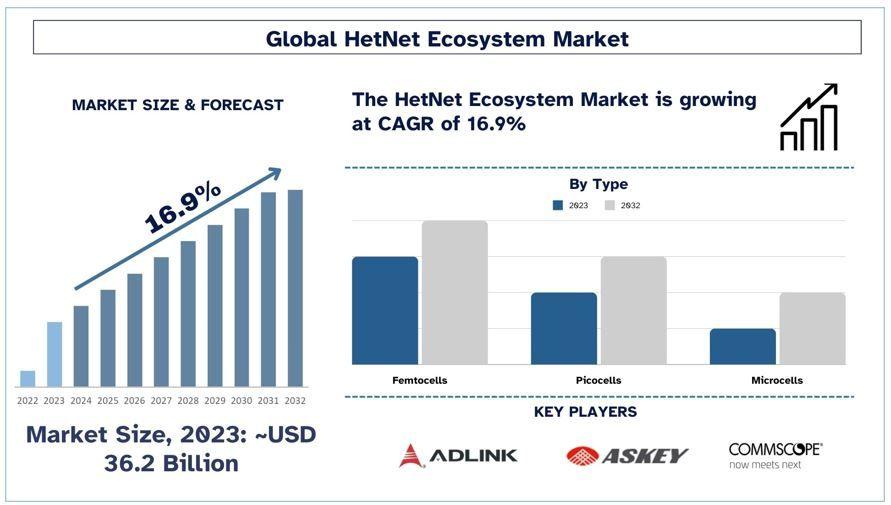 Global HetNet Ecosystem Market

MARKET SIZE & FORECAST

16.9%

2022 2023 2024 2025 2026 2027 2028 2029 2030 2031 2032

Market Size, 2023: ~USD 36.2 Billion

The HetNet Ecosystem Market is growing at CAGR of 16.9%

By Type

2023 2032

Femtocells Picocells Microcells

KEY PLAYERS

ADLINK

ASKEY

COMMSCOPE®
now meets next